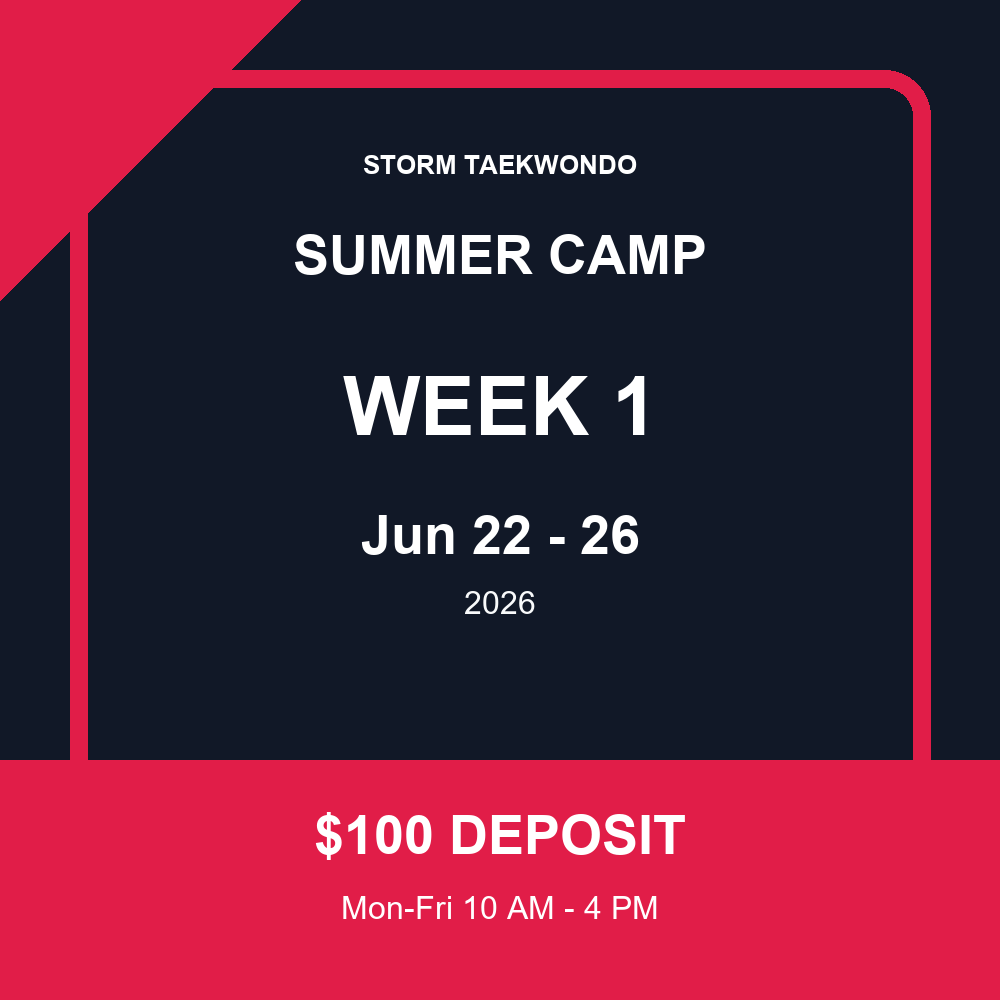 STORM TAEKWONDO

SUMMER CAMP

WEEK 1

Jun 22 - 26

2026

$100 DEPOSIT

Mon-Fri 10 AM - 4 PM